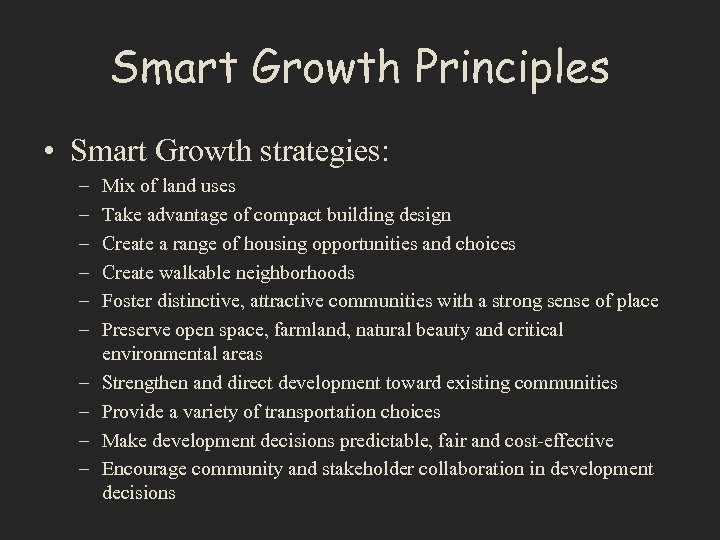 Smart Growth Principles

• Smart Growth strategies:
– Mix of land uses
– Take advantage of compact building design
– Create a range of housing opportunities and choices
– Create walkable neighborhoods
– Foster distinctive, attractive communities with a strong sense of place
– Preserve open space, farmland, natural beauty and critical environmental areas
– Strengthen and direct development toward existing communities
– Provide a variety of transportation choices
– Make development decisions predictable, fair and cost-effective
– Encourage community and stakeholder collaboration in development decisions